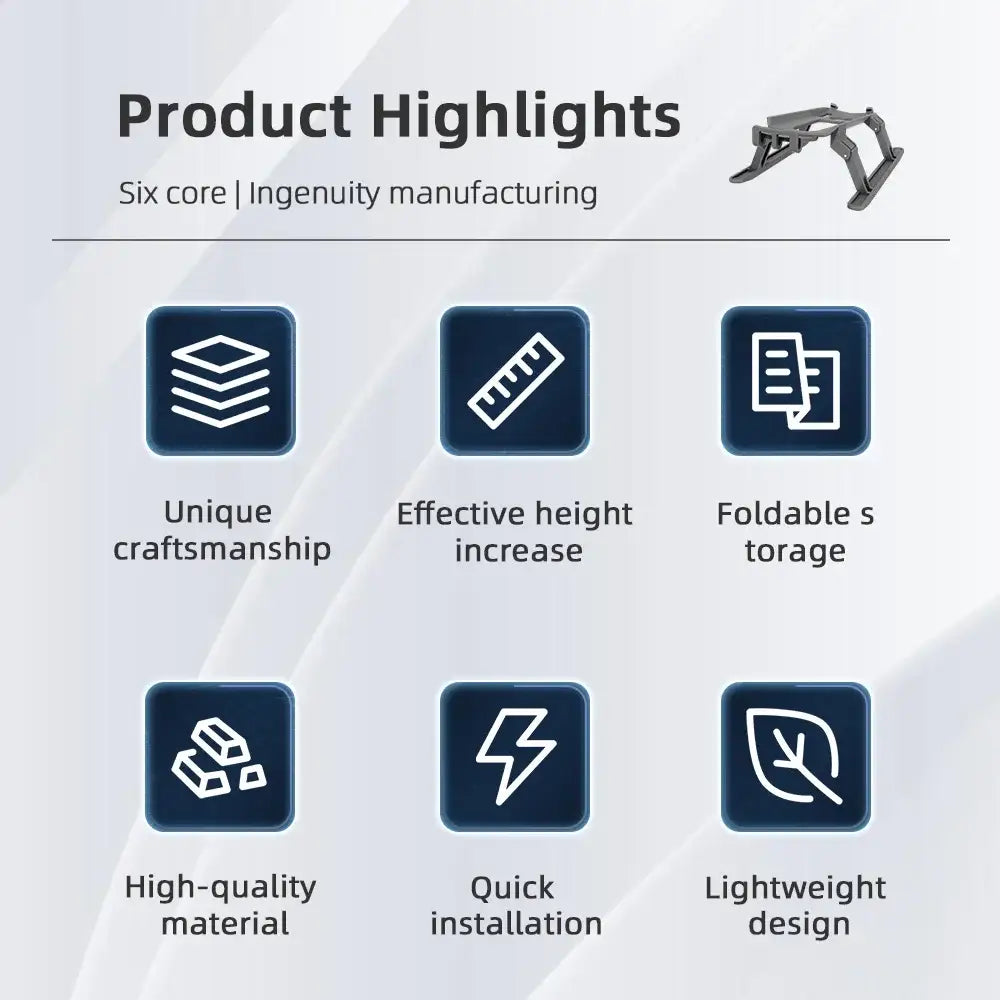 Product Highlights

Six core | Ingenuity manufacturing

Unique craftsmanship

Effective height increase

Foldable s torage

High-quality material

Quick installation

Lightweight design